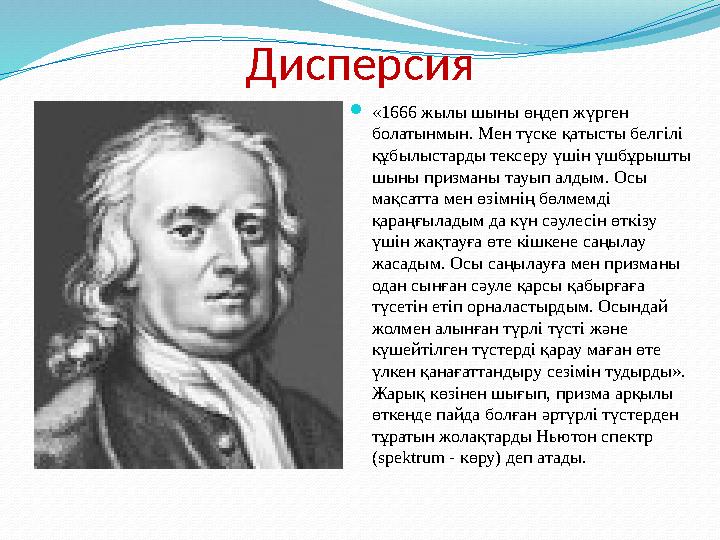 Дисперсия

«1666 жылы шыны өңдеп жүрген болатынмын. Мен түске қатысты белгілі құбылыстарды тексеру үшін үшбұрышты шыны призманы тауып алдым. Осы мақсатта мен өзімнің бөлмемді қараңғыладым да күн сәулесін өткізу үшін жақтауға өте кішкене саңылау жасадым. Осы саңылауға мен призманы одан сынған сәуле қарсы қабырғаға түсетін етіп орналастырдым. Осындай жолмен алынған түрлі түсті және күшейтілген түстерді қарау маған өте үлкен қанағаттандыру сезімін тудырды». Жарық көзінен шығып, призма арқылы өткенде пайда болған әртүрлі түстерден тұратын жолақтарды Ньютон спектр (spektrum - көру) деп атады.